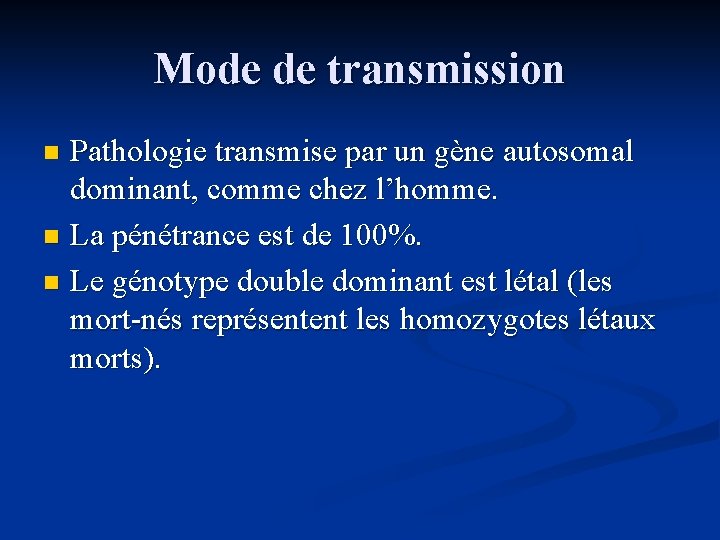 Mode de transmission

Pathologie transmise par un gène autosomal dominant, comme chez l’homme.

La pénétrance est de 100%.

Le génotype double dominant est létal (les mort-nés représentent les homozygotes létaux morts).